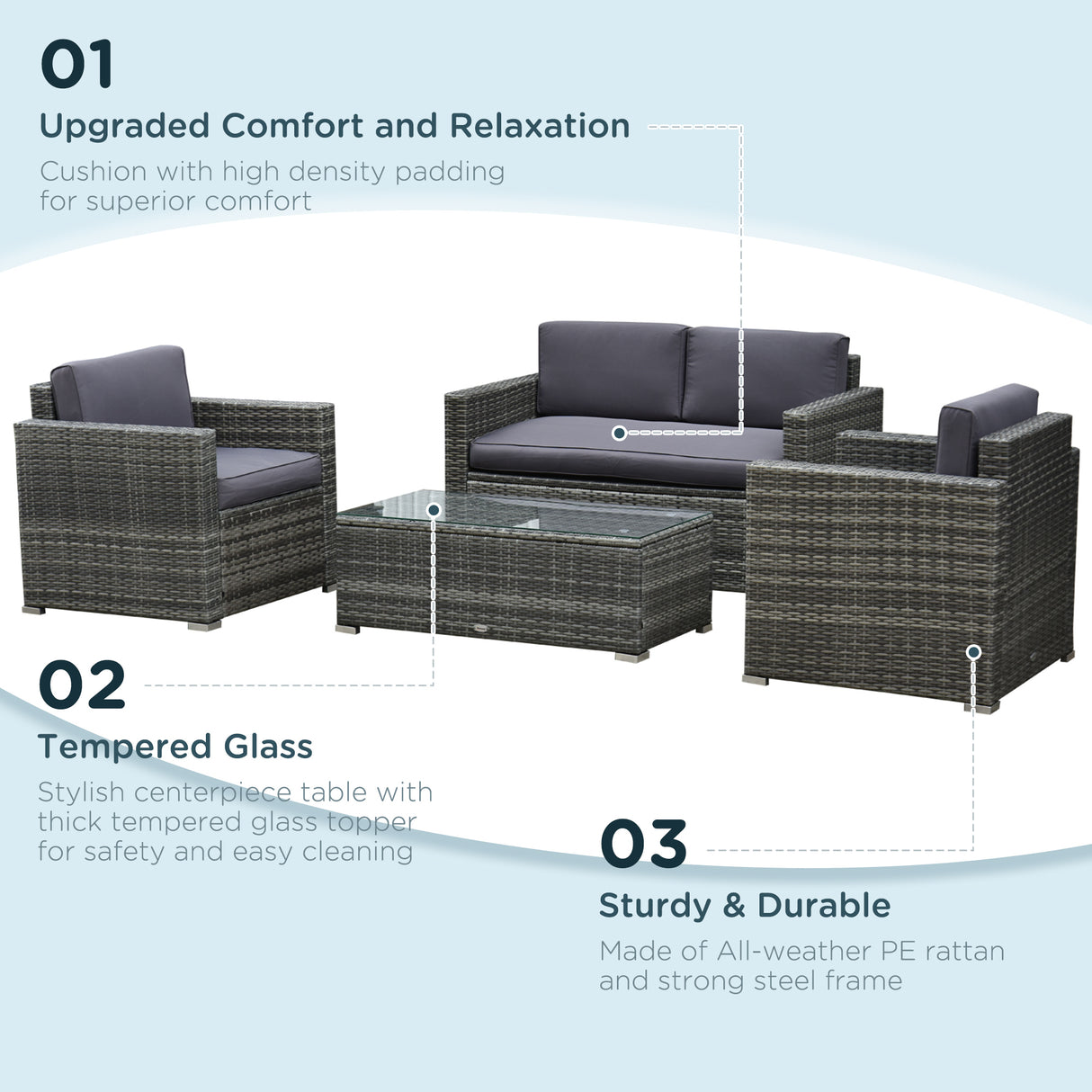 01
Upgraded Comfort and Relaxation
Cushion with high density padding for superior comfort

02
Tempered Glass
Stylish centerpiece table with thick tempered glass topper for safety and easy cleaning

03
Sturdy & Durable
Made of All-weather PE rattan and strong steel frame